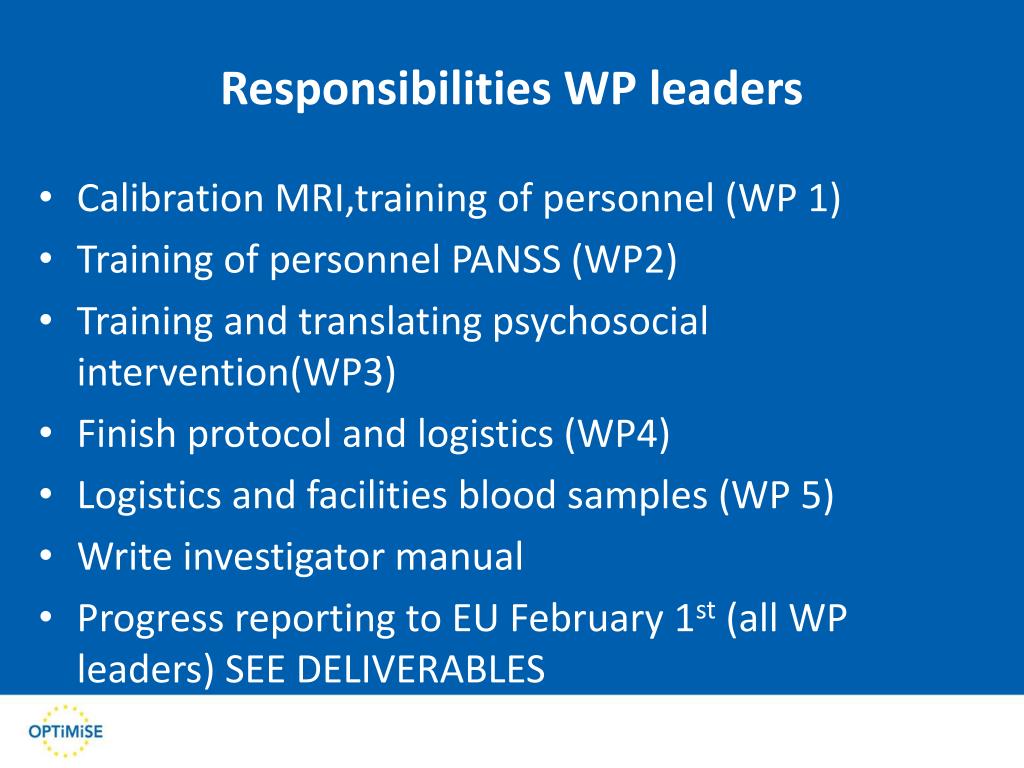 Responsibilities WP leaders

• Calibration MRI,training of personnel (WP 1)
• Training of personnel PANSS (WP2)
• Training and translating psychosocial intervention(WP3)
• Finish protocol and logistics (WP4)
• Logistics and facilities blood samples (WP 5)
• Write investigator manual
• Progress reporting to EU February 1$^{st}$ (all WP leaders) SEE DELIVERABLES

OPTiMiSE